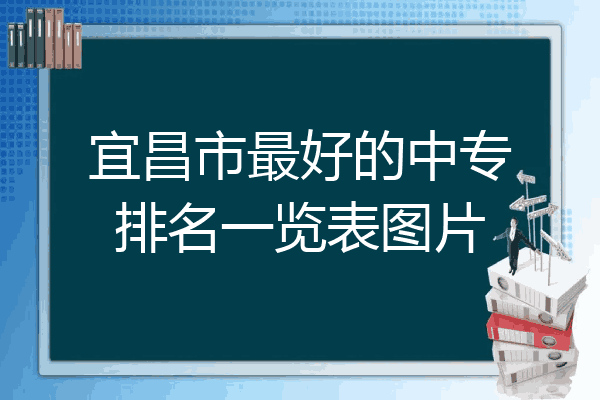 宜昌市最好的中专排名一览表图片